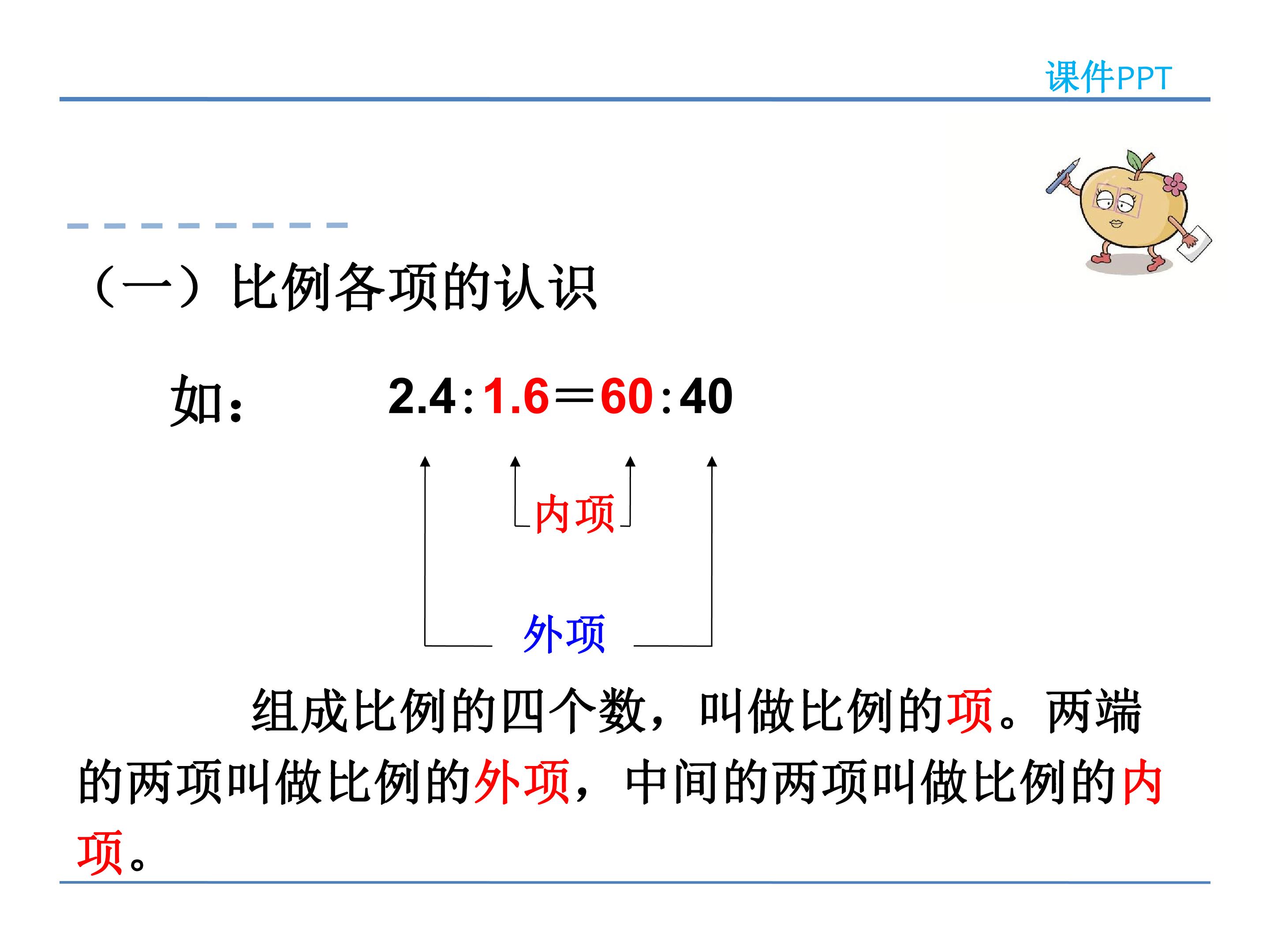 课件PPT

（一）比例各项的认识

如：  $2.4:1.6=60:40$

内项

外项

组成比例的四个数，叫做比例的项。两端的两项叫做比例的外项，中间的两项叫做比例的内项。